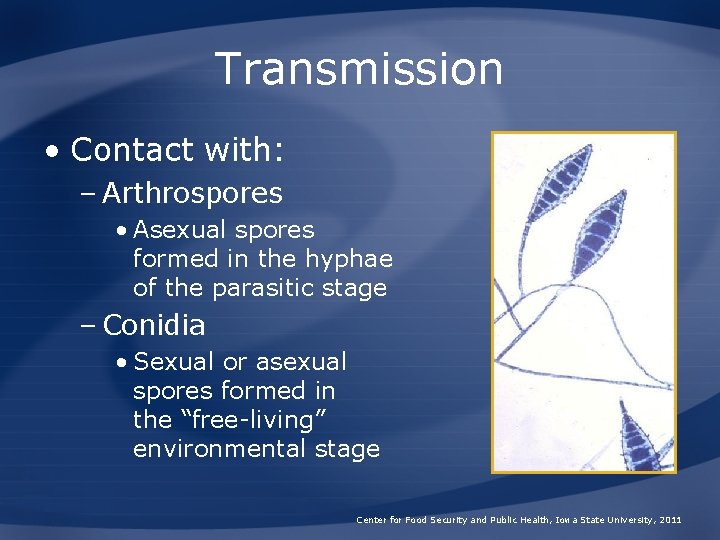 Transmission

• Contact with:
 – Arthrospores
  • Asexual spores formed in the hyphae of the parasitic stage
 – Conidia
  • Sexual or asexual spores formed in the “free-living” environmental stage

Center for Food Security and Public Health, Iowa State University, 2011